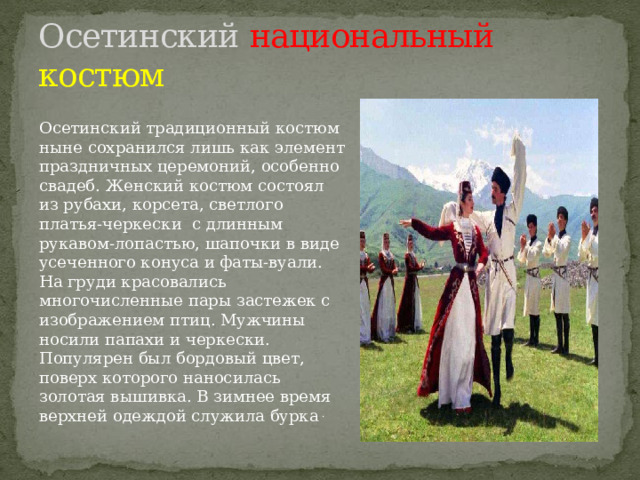 Осетинский национальный костюм

Осетинский традиционный костюм ныне сохранился лишь как элемент праздничных церемоний, особенно свадеб. Женский костюм состоял из рубахи, корсета, светлого платья-черкески с длинным рукавом-лопастью, шапочки в виде усеченного конуса и фаты-вуали. На груди красовались многочисленные пары застежек с изображением птиц. Мужчины носили папахи и черкески. Популярен был бордовый цвет, поверх которого наносилась золотая вышивка. В зимнее время верхней одеждой служила бурка.